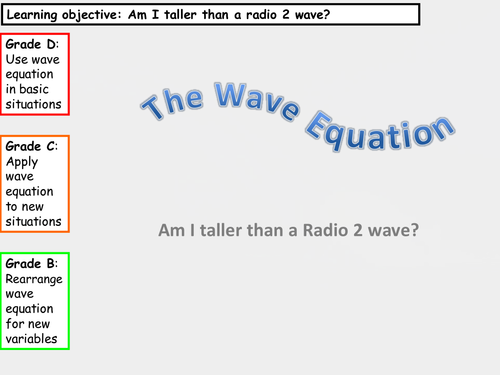 Learning objective: Am I taller than a radio 2 wave?

Grade D: Use wave equation in basic situations

Grade C: Apply wave equation to new situations

Grade B: Rearrange wave equation for new variables

The Wave Equation

Am I taller than a Radio 2 wave?